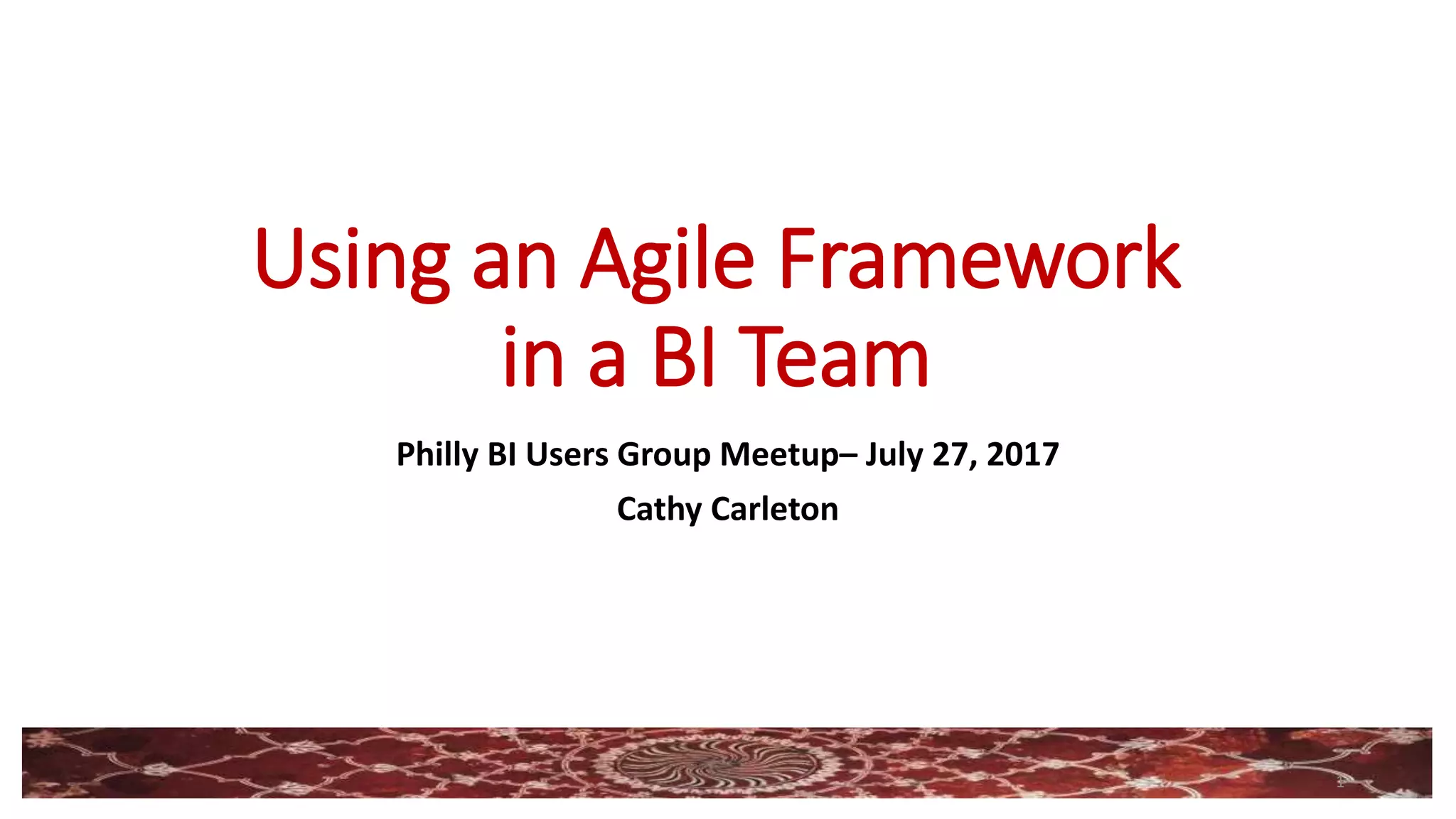 Using an Agile Framework in a BI Team

Philly BI Users Group Meetup– July 27, 2017

Cathy Carleton

1